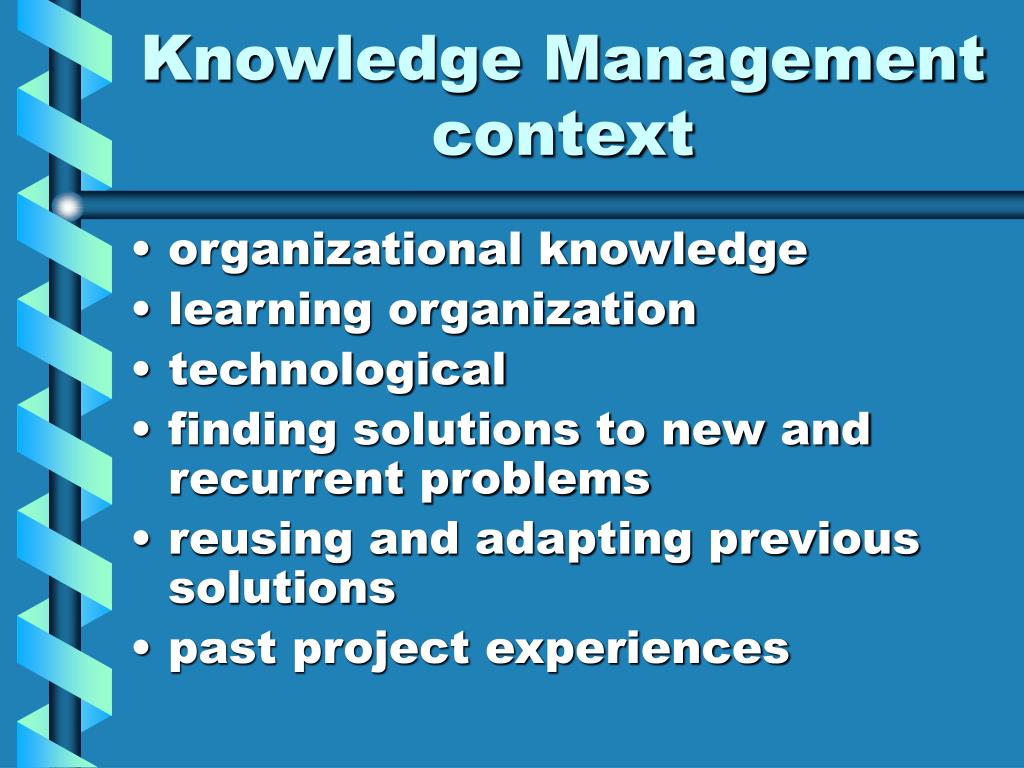 Knowledge Management context

• organizational knowledge
• learning organization
• technological
• finding solutions to new and recurrent problems
• reusing and adapting previous solutions
• past project experiences